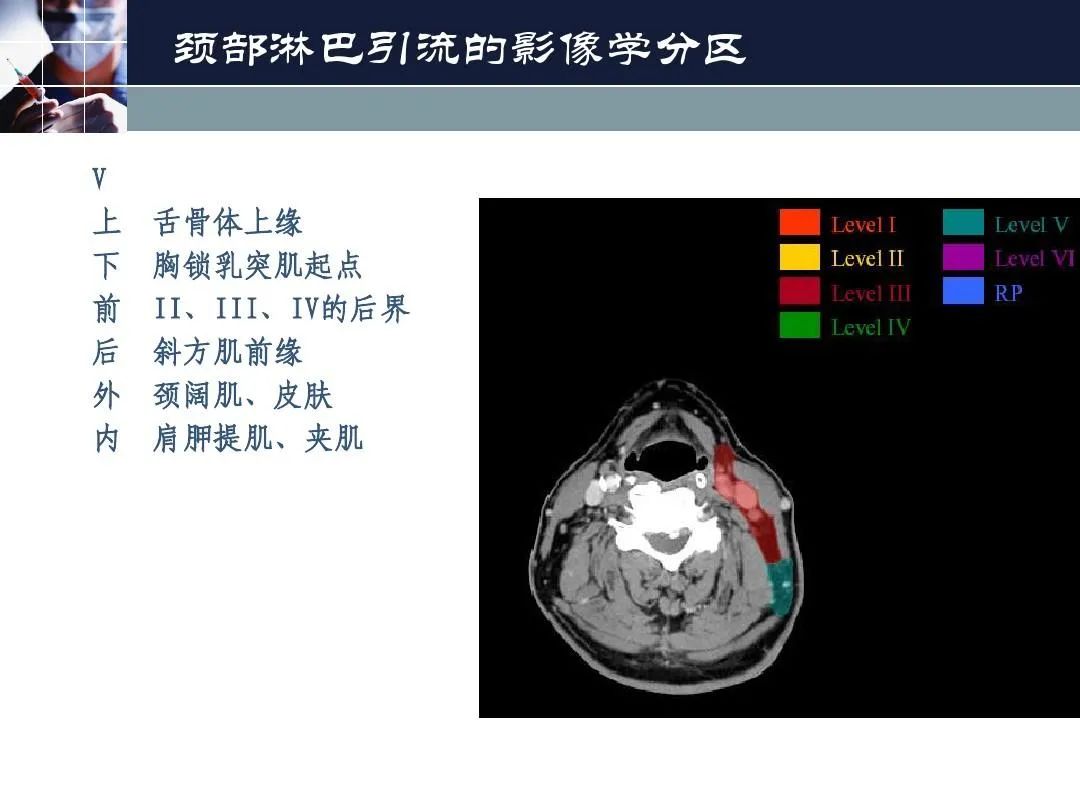 颈部淋巴引流的影像学分区

V
上　舌骨体上缘
下　胸锁乳突肌起点
前　II、III、IV的后界
后　斜方肌前缘
外　颈阔肌、皮肤
内　肩胛提肌、夹肌

Level I
Level II
Level III
Level IV
Level V
Level VI
RP